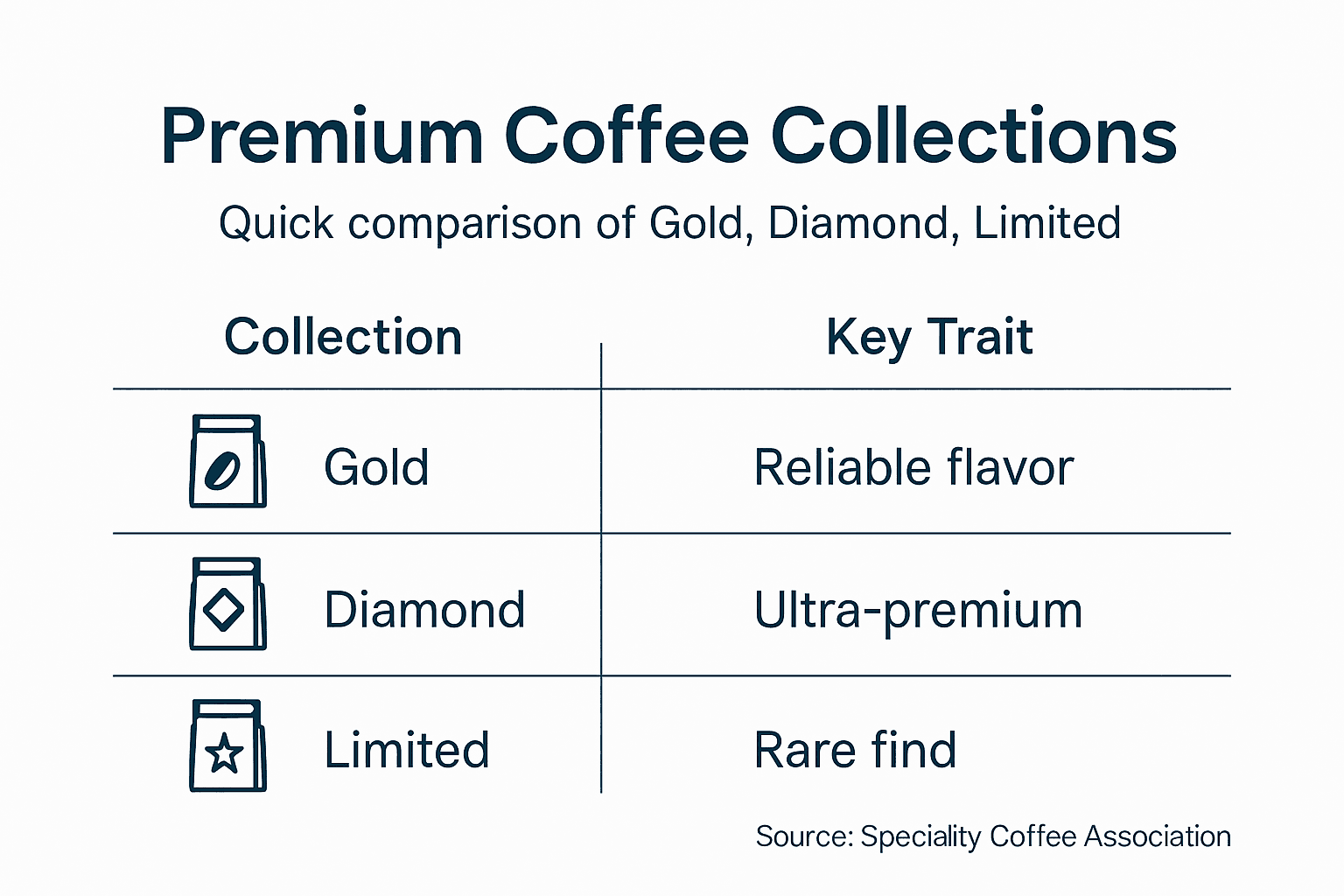 Premium Coffee Collections

Quick comparison of Gold, Diamond, Limited

| Collection | Key Trait |
|---|---|
| Gold | Reliable flavor |
| Diamond | Ultra-premium |
| Limited | Rare find |

Source: Speciality Coffee Association